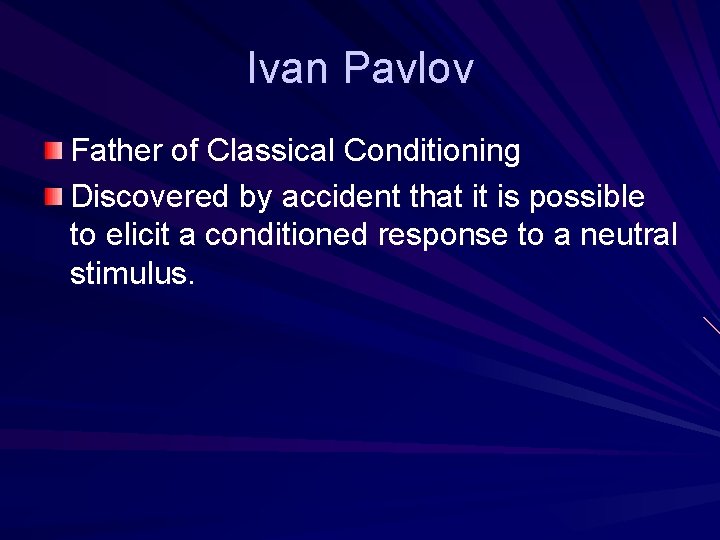 Ivan Pavlov

Father of Classical Conditioning

Discovered by accident that it is possible to elicit a conditioned response to a neutral stimulus.